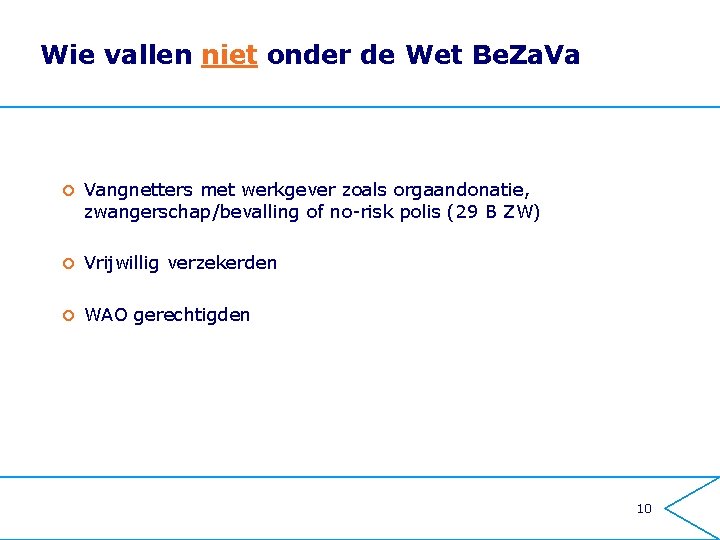 Wie vallen niet onder de Wet BeZaVa

Vangnetters met werkgever zoals orgaandonatie, zwangerschap/bevalling of no-risk polis (29 B ZW)

Vrijwillig verzekerden

WAO gerechtigden

10